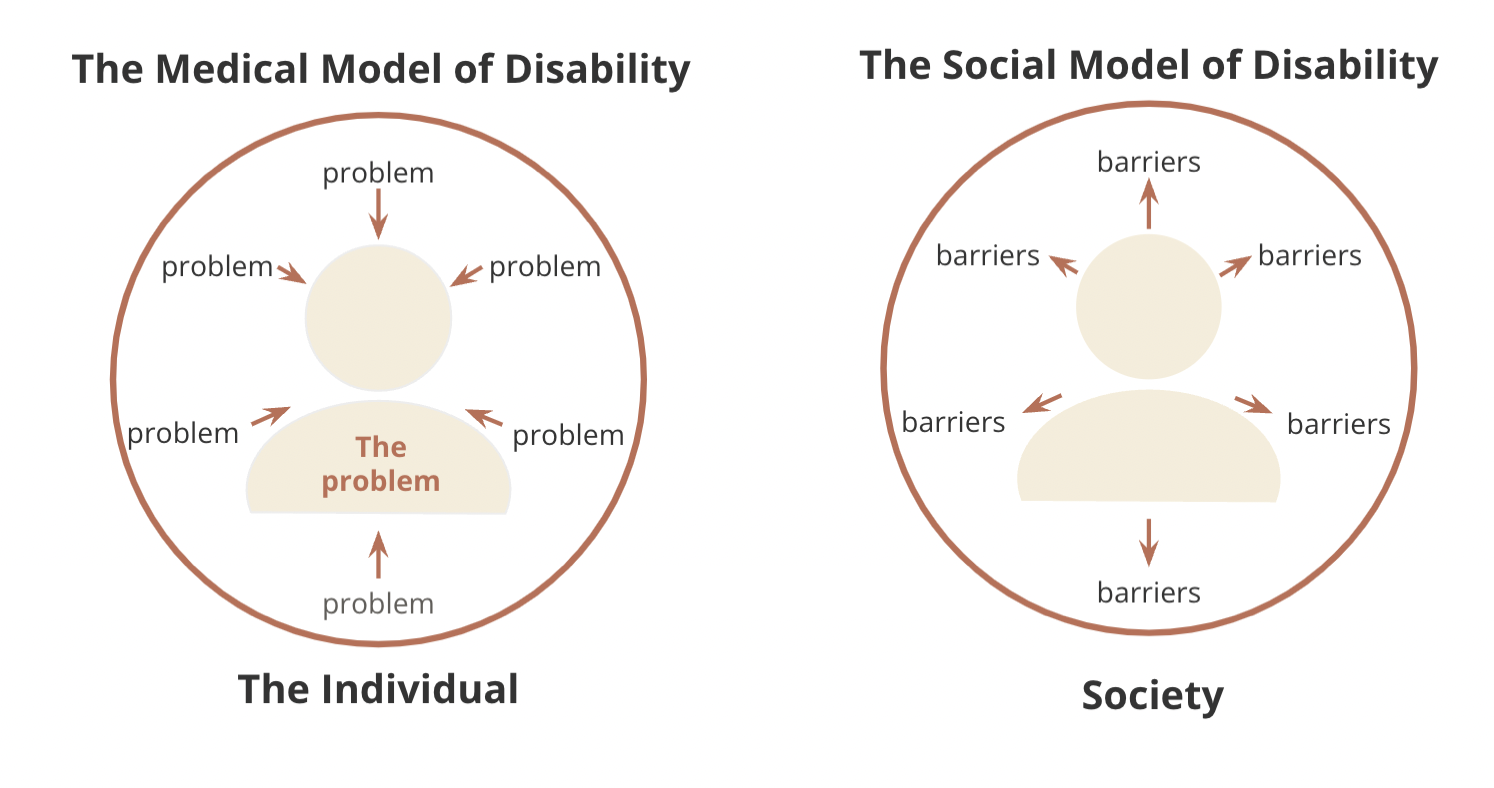 The Medical Model of Disability

problem

problem

problem

problem

problem

The problem

problem

The Individual

The Social Model of Disability

barriers

barriers

barriers

barriers

barriers

barriers

Society